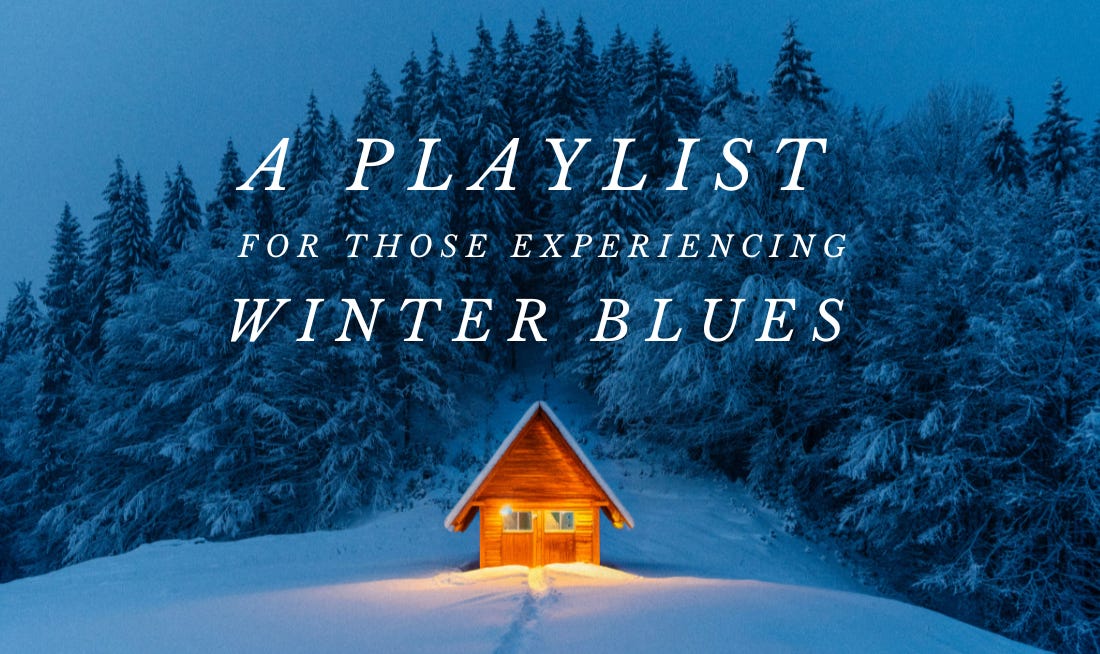 A PLAYLIST
FOR THOSE EXPERIENCING
WINTER BLUES